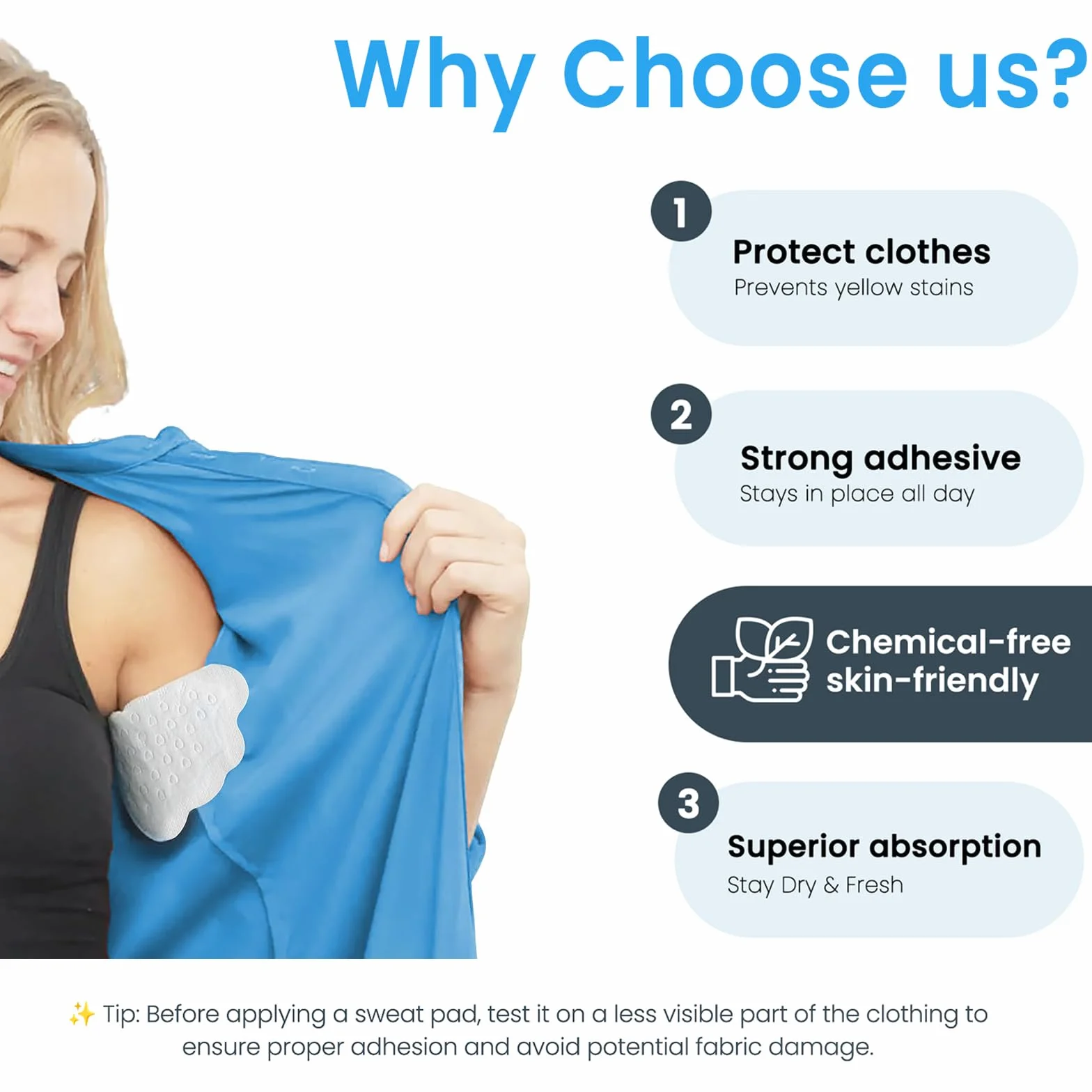 Why Choose us?

1
Protect clothes
Prevents yellow stains

2
Strong adhesive
Stays in place all day

Chemical-free skin-friendly

3
Superior absorption
Stay Dry & Fresh

✨ Tip: Before applying a sweat pad, test it on a less visible part of the clothing to ensure proper adhesion and avoid potential fabric damage.